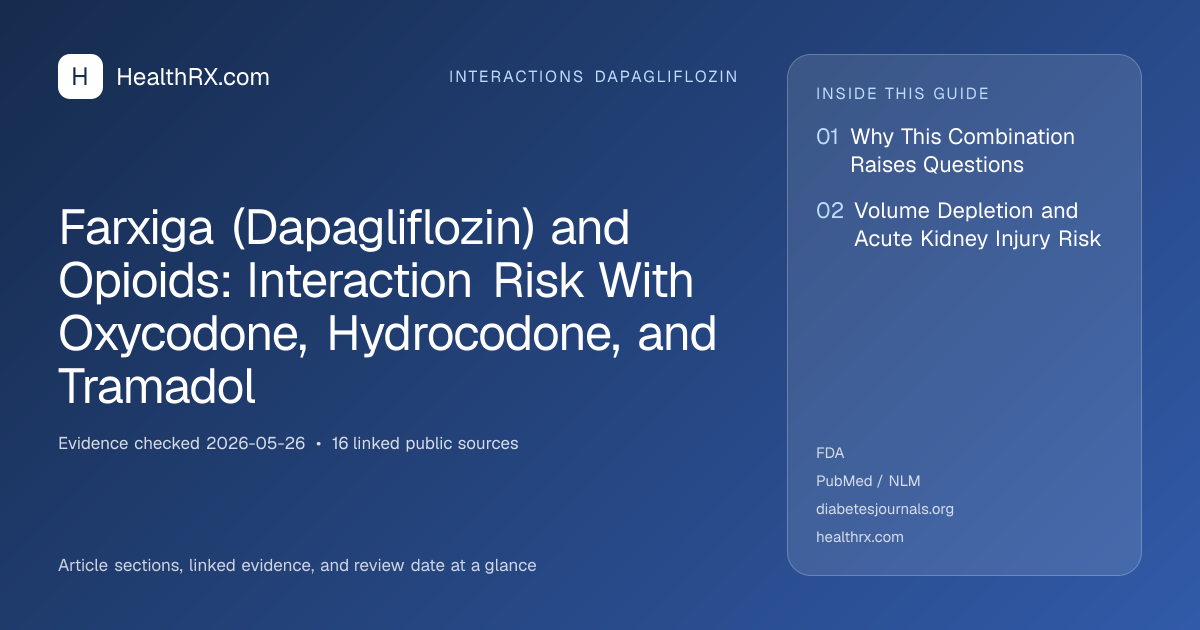 H HealthRX.com

INTERACTIONS DAPAGLIFLOZIN

Farxiga (Dapagliflozin) and Opioids: Interaction Risk With Oxycodone, Hydrocodone, and Tramadol

Evidence checked 2026-05-26 • 16 linked public sources

Article sections, linked evidence, and review date at a glance

INSIDE THIS GUIDE

01 Why This Combination Raises Questions

02 Volume Depletion and Acute Kidney Injury Risk

FDA
PubMed / NLM
diabetesjournals.org
healthrx.com